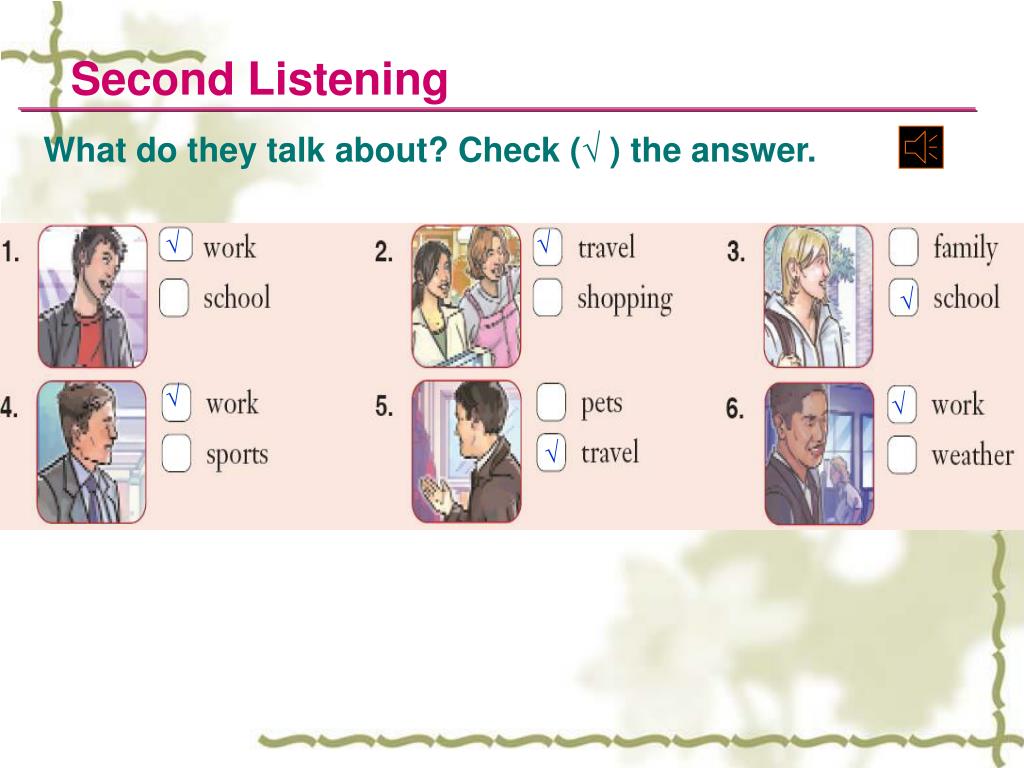 Second Listening

What do they talk about? Check (√ ) the answer.

1. √ work
school

2. √ travel
shopping

3. family
√ school

4. √ work
sports

5. pets
√ travel

6. √ work
weather